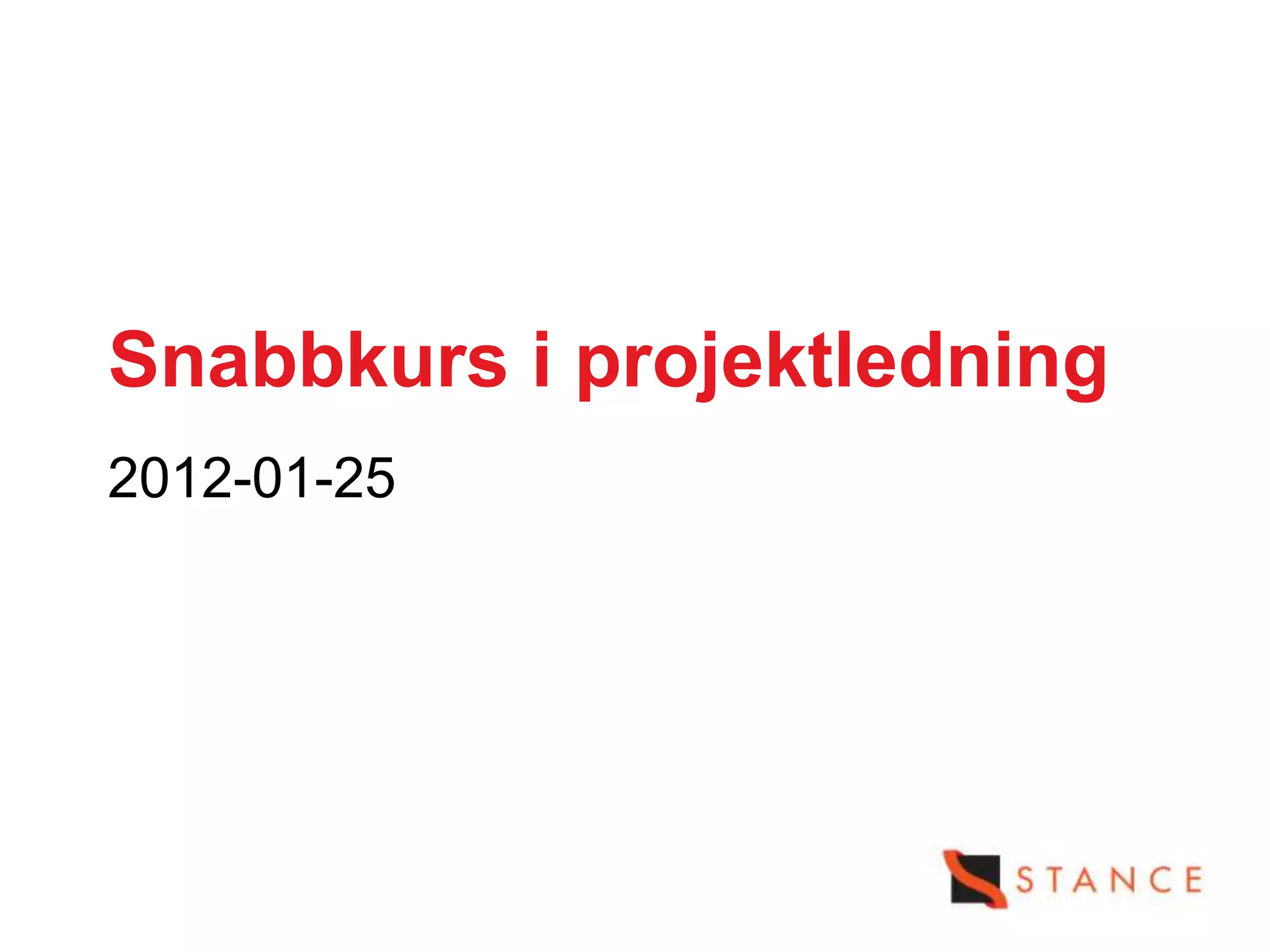 Snabbkurs i projektledning

2012-01-25

STANCE